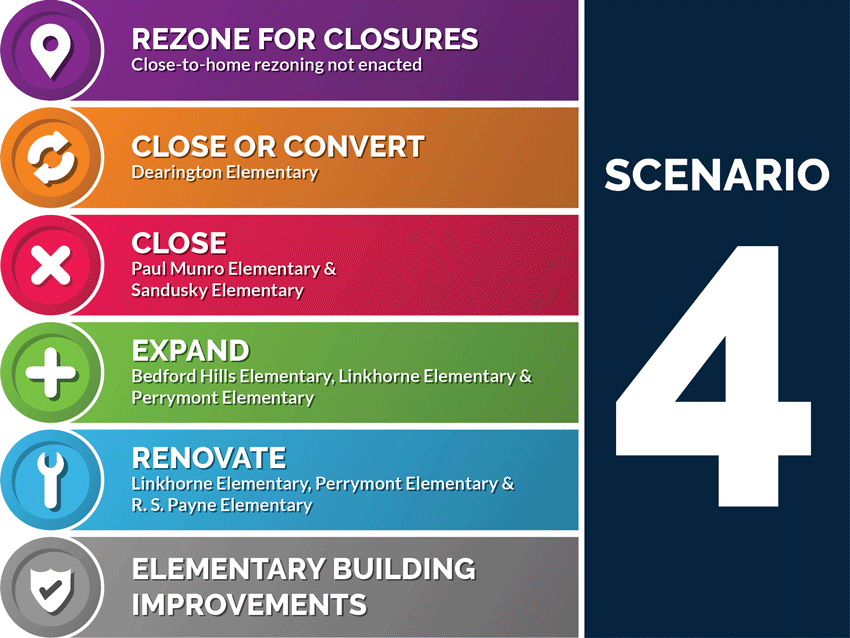 REZONE FOR CLOSURES
Close-to-home rezoning not enacted

CLOSE OR CONVERT
Dearington Elementary

CLOSE
Paul Munro Elementary & Sandusky Elementary

EXPAND
Bedford Hills Elementary, Linkhorne Elementary & Perrymont Elementary

RENOVATE
Linkhorne Elementary, Perrymont Elementary & R. S. Payne Elementary

ELEMENTARY BUILDING IMPROVEMENTS

SCENARIO
4